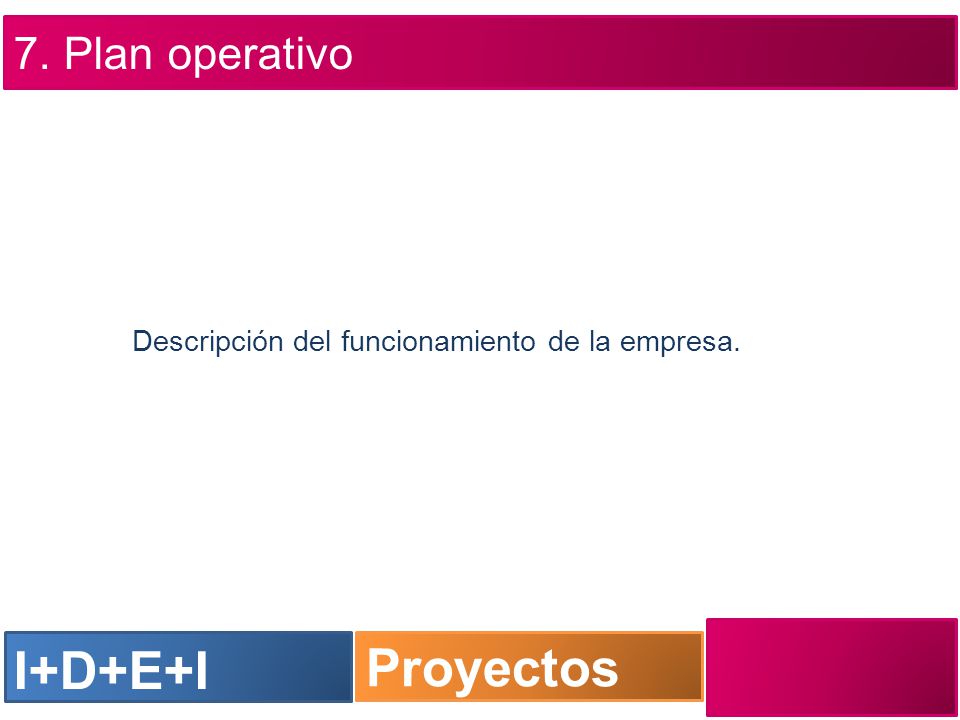 7. Plan operativo

Descripción del funcionamiento de la empresa.

I+D+E+I

Proyectos